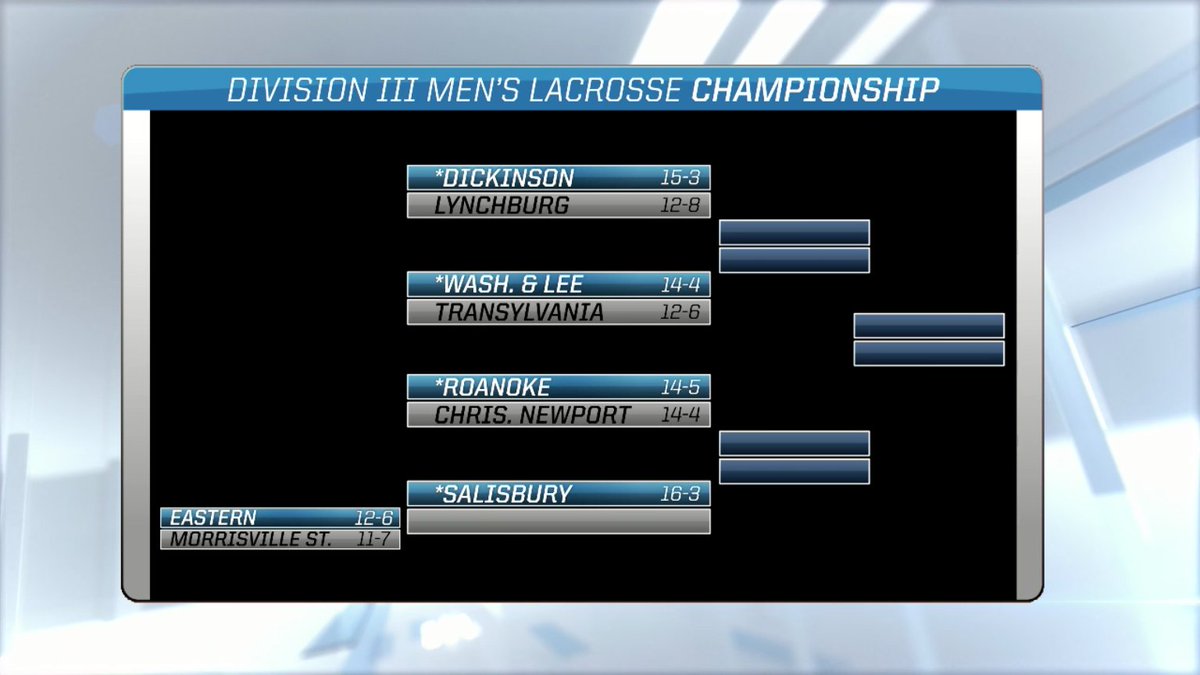 DIVISION III MEN'S LACROSSE CHAMPIONSHIP

*DICKINSON 15-3
LYNCHBURG 12-8

*WASH. & LEE 14-4
TRANSYLVANIA 12-6

*ROANOKE 14-5
CHRIS. NEWPORT 14-4

*SALISBURY 16-3

EASTERN 12-6
MORRISVILLE ST. 11-7